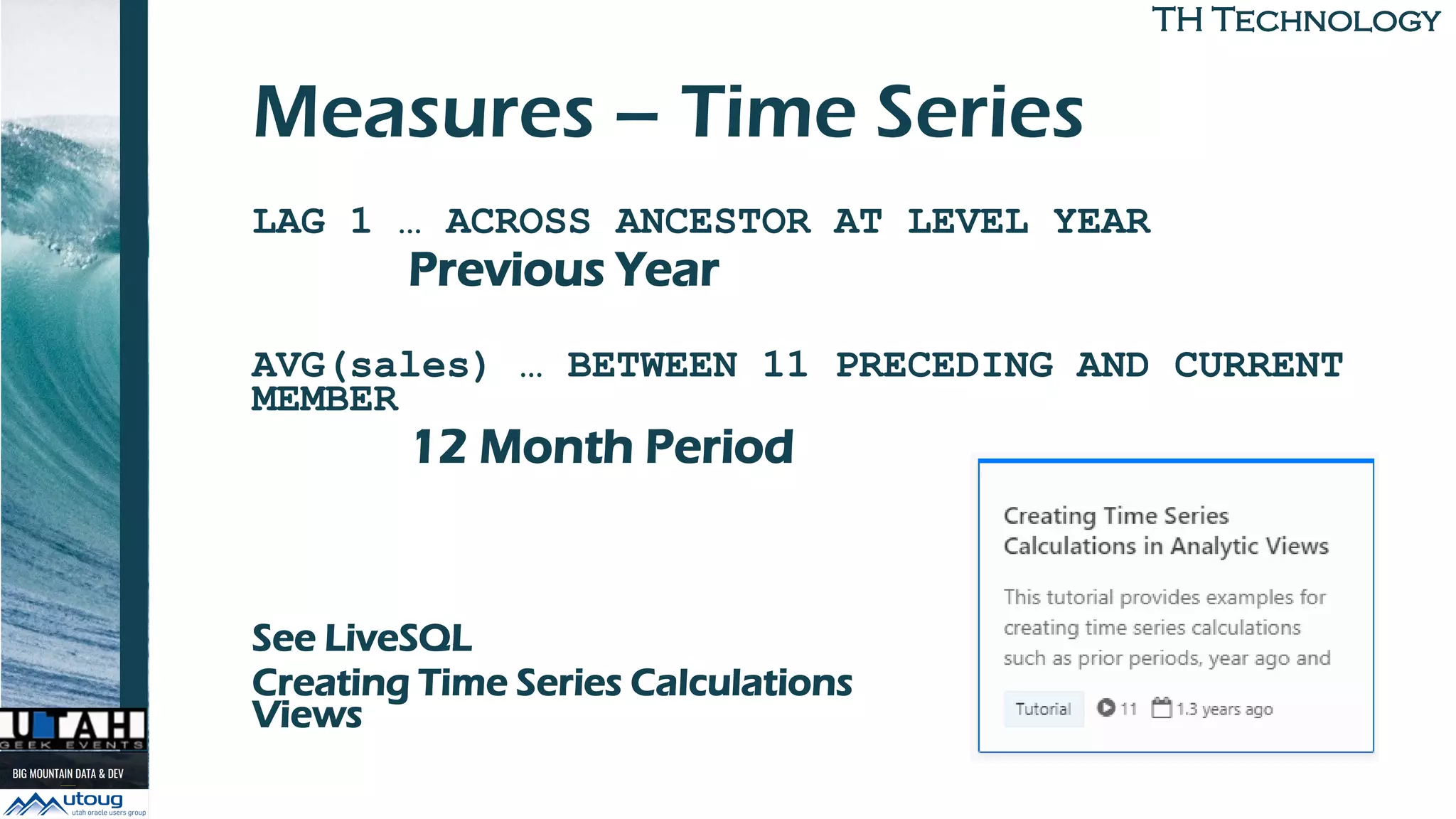 TH TECHNOLOGY

Measures – Time Series

LAG 1 … ACROSS ANCESTOR AT LEVEL YEAR
Previous Year

AVG(sales) … BETWEEN 11 PRECEDING AND CURRENT MEMBER
12 Month Period

See LiveSQL
Creating Time Series Calculations Views

Creating Time Series Calculations in Analytic Views

This tutorial provides examples for creating time series calculations such as prior periods, year ago and

Tutorial 11 1.3 years ago

UTAH GEEK EVENTS

BIG MOUNTAIN DATA & DEV

utoug
utah oracle users group